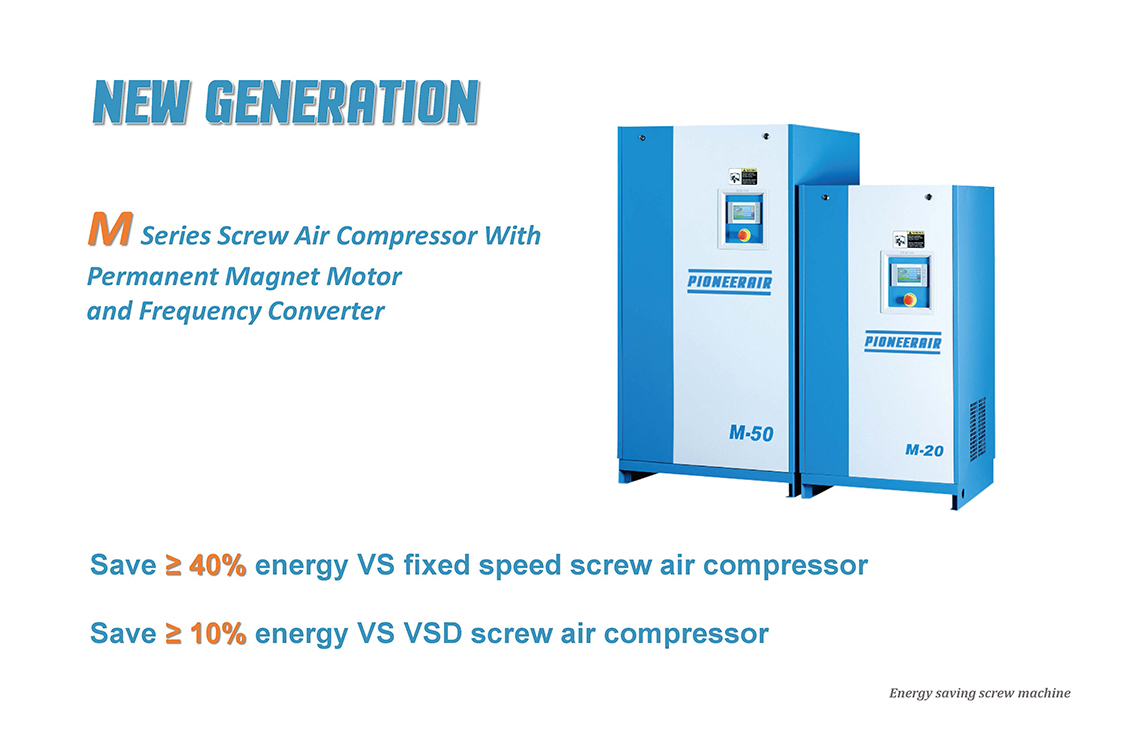 NEW GENERATION

M Series Screw Air Compressor With Permanent Magnet Motor and Frequency Converter

PIONEERAIR

M-50

PIONEERAIR

M-20

Save ≥ 40% energy VS fixed speed screw air compressor

Save ≥ 10% energy VS VSD screw air compressor

Energy saving screw machine